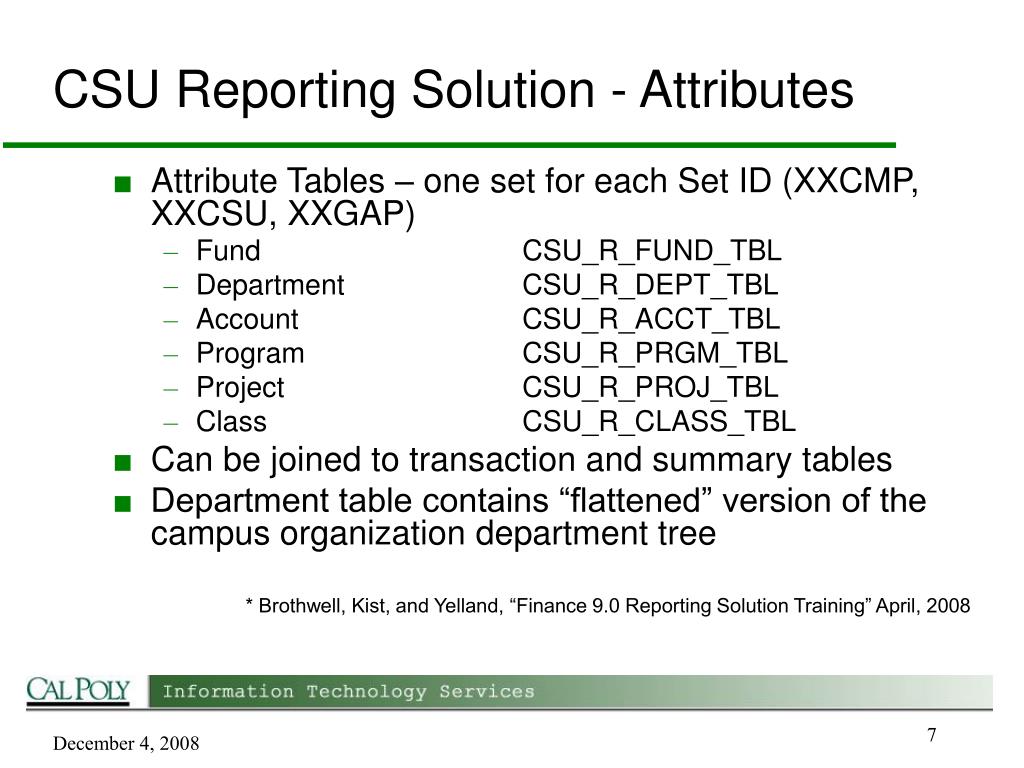 CSU Reporting Solution - Attributes

■ Attribute Tables – one set for each Set ID (XXCMP, XXCSU, XXGAP)

– Fund CSU_R_FUND_TBL
– Department CSU_R_DEPT_TBL
– Account CSU_R_ACCT_TBL
– Program CSU_R_PRGM_TBL
– Project CSU_R_PROJ_TBL
– Class CSU_R_CLASS_TBL

■ Can be joined to transaction and summary tables

■ Department table contains “flattened” version of the campus organization department tree

* Brothwell, Kist, and Yelland, “Finance 9.0 Reporting Solution Training” April, 2008

CAL POLY Information Technology Services

December 4, 2008

7